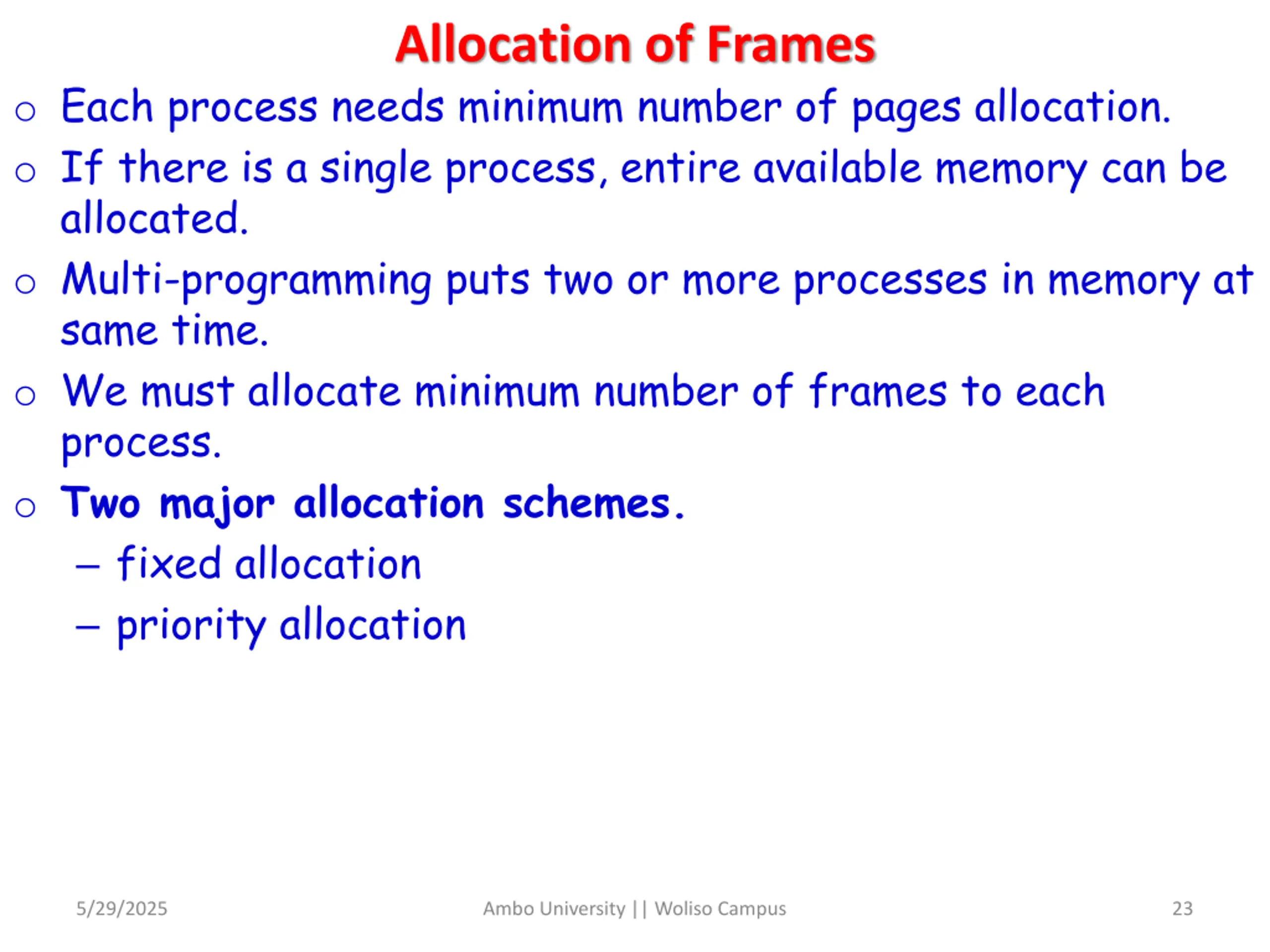 Allocation of Frames

o Each process needs minimum number of pages allocation.

o If there is a single process, entire available memory can be allocated.

o Multi-programming puts two or more processes in memory at same time.

o We must allocate minimum number of frames to each process.

o Two major allocation schemes.

– fixed allocation

– priority allocation

5/29/2025

Ambo University || Woliso Campus

23